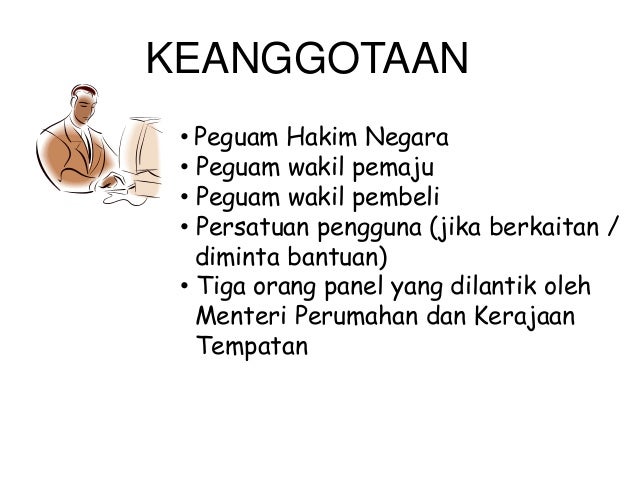 KEANGGOTAAN

• Peguam Hakim Negara
• Peguam wakil pemaju
• Peguam wakil pembeli
• Persatuan pengguna (jika berkaitan / diminta bantuan)
• Tiga orang panel yang dilantik oleh Menteri Perumahan dan Kerajaan Tempatan